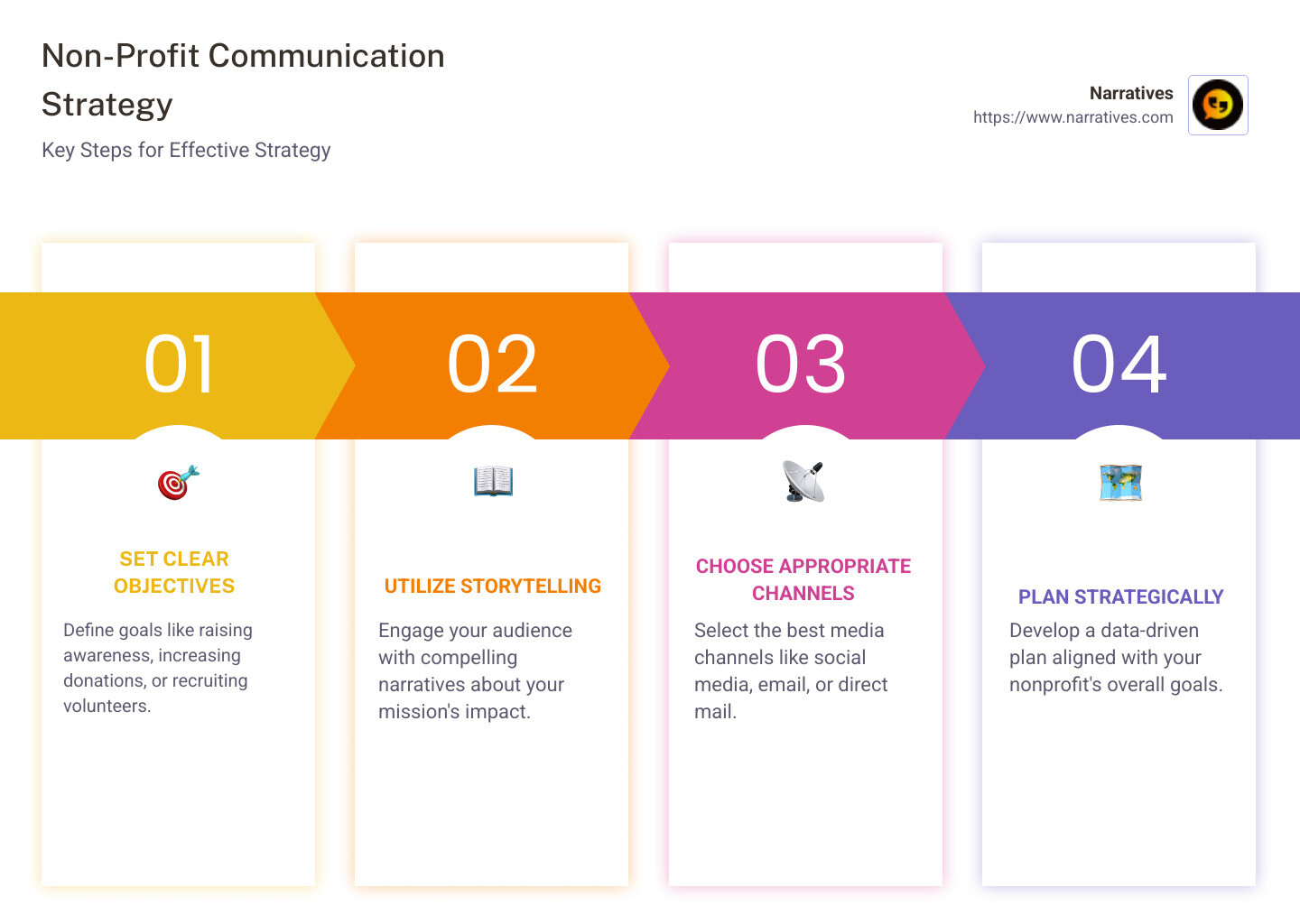 Non-Profit Communication Strategy

Key Steps for Effective Strategy

Narratives
https://www.narratives.com

01

SET CLEAR OBJECTIVES

Define goals like raising awareness, increasing donations, or recruiting volunteers.

02

UTILIZE STORYTELLING

Engage your audience with compelling narratives about your mission's impact.

03

CHOOSE APPROPRIATE CHANNELS

Select the best media channels like social media, email, or direct mail.

04

PLAN STRATEGICALLY

Develop a data-driven plan aligned with your nonprofit's overall goals.